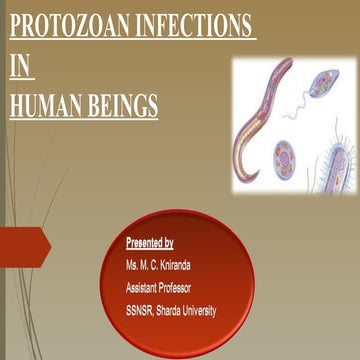 PROTOZOAN INFECTIONS
IN
HUMAN BEINGS

Presented by
Ms. M. C. Kniranda
Assistant Professor
SSNSR, Sharda University